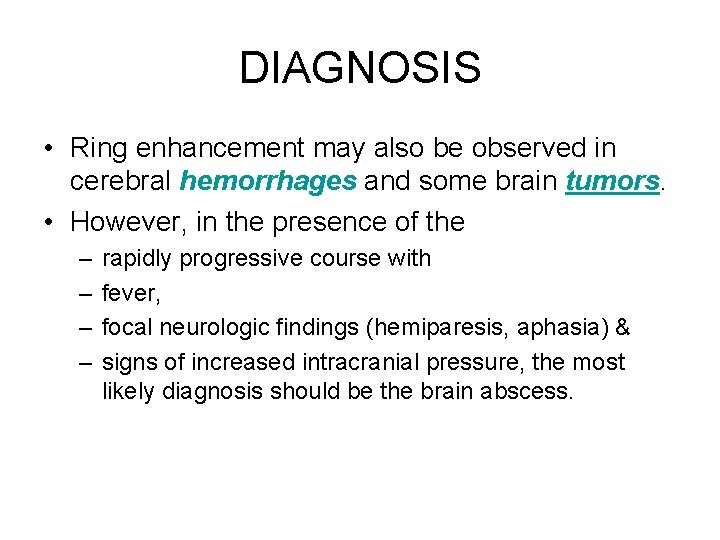 DIAGNOSIS

• Ring enhancement may also be observed in cerebral hemorrhages and some brain tumors.

• However, in the presence of the
– rapidly progressive course with
– fever,
– focal neurologic findings (hemiparesis, aphasia) &
– signs of increased intracranial pressure, the most likely diagnosis should be the brain abscess.